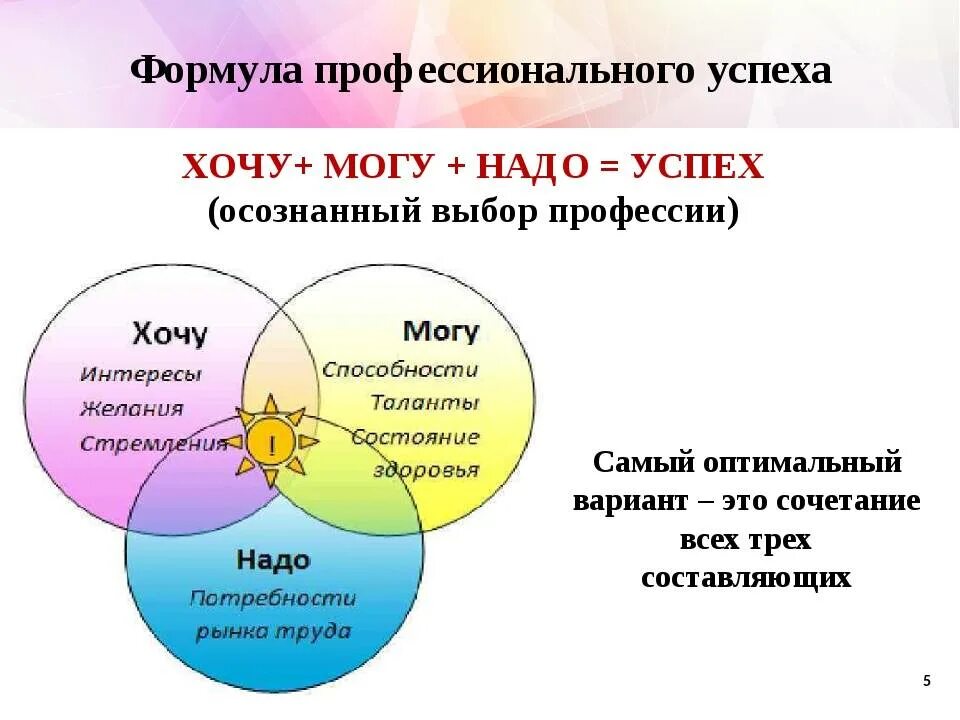 Формула профессионального успеха

ХОЧУ+ МОГУ + НАДО = УСПЕХ
(осознанный выбор профессии)

Хочу
Интересы
Желания
Стремления

Могу
Способности
Таланты
Состояние здоровья

!

Надо
Потребности рынка труда

Самый оптимальный вариант – это сочетание всех трех составляющих

5